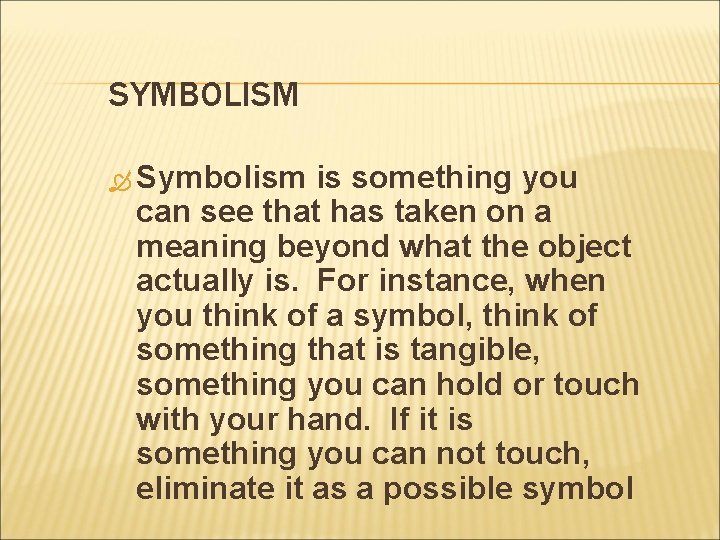 SYMBOLISM

Symbolism is something you can see that has taken on a meaning beyond what the object actually is. For instance, when you think of a symbol, think of something that is tangible, something you can hold or touch with your hand. If it is something you can not touch, eliminate it as a possible symbol